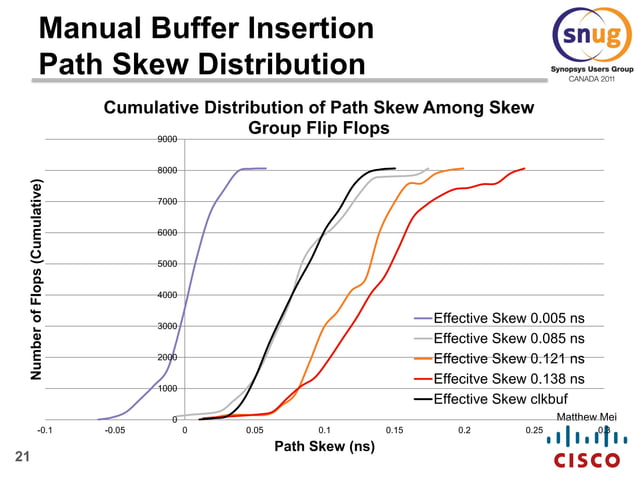 Manual Buffer Insertion
Path Skew Distribution

snug
Synopsys Users Group
CANADA 2011

Cumulative Distribution of Path Skew Among Skew Group Flip Flops

Number of Flops (Cumulative)

9000
8000
7000
6000
5000
4000
3000
2000
1000
0

-0.1
-0.05
0
0.05
0.1
0.15
0.2
0.25
0.3

Path Skew (ns)

Effective Skew 0.005 ns
Effective Skew 0.085 ns
Effective Skew 0.121 ns
Effecitve Skew 0.138 ns
Effective Skew clkbuf

Matthew Mei

21

CISCO